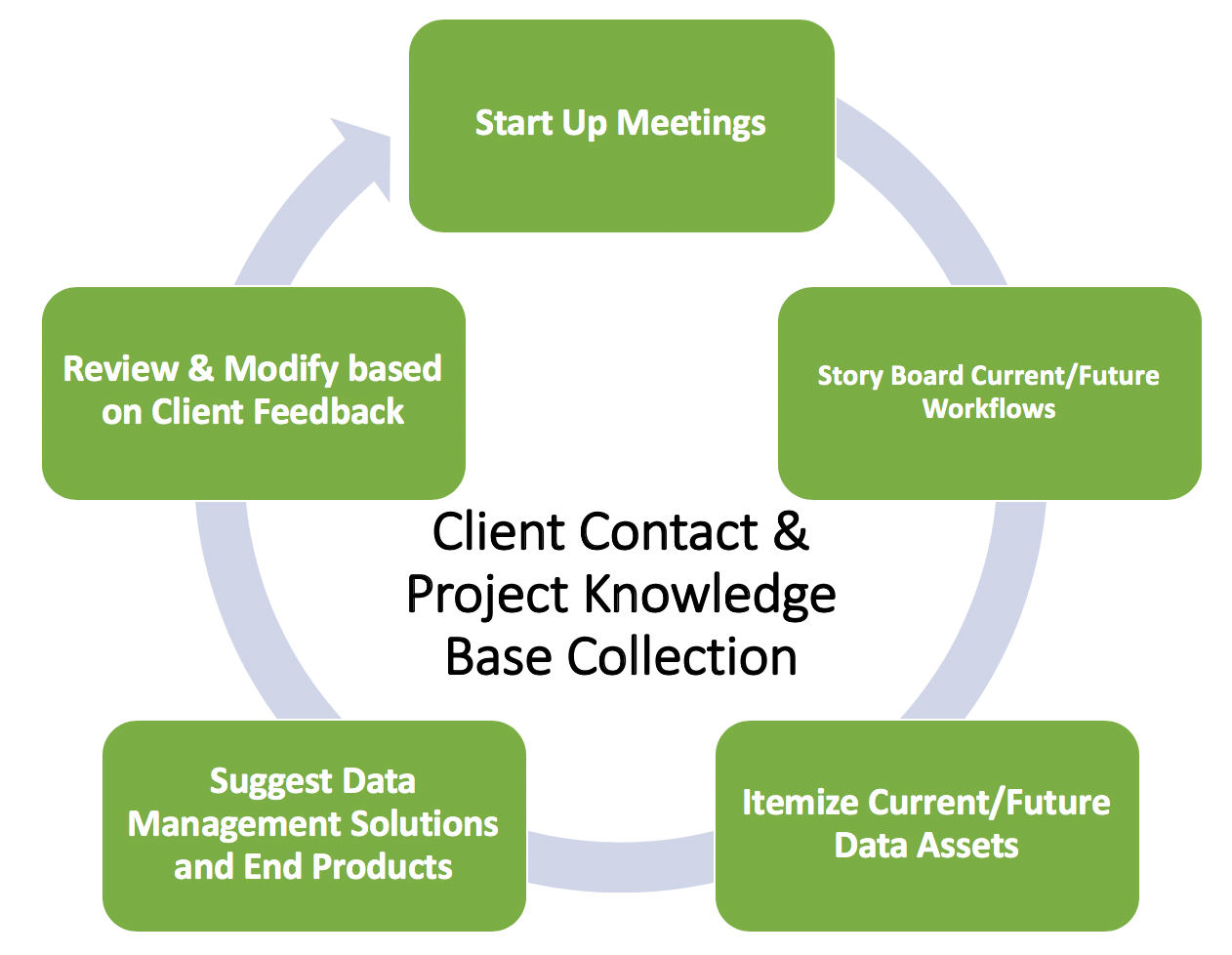 Start Up Meetings

Story Board Current/Future Workflows

Itemize Current/Future Data Assets

Suggest Data Management Solutions and End Products

Review & Modify based on Client Feedback

Client Contact & Project Knowledge Base Collection